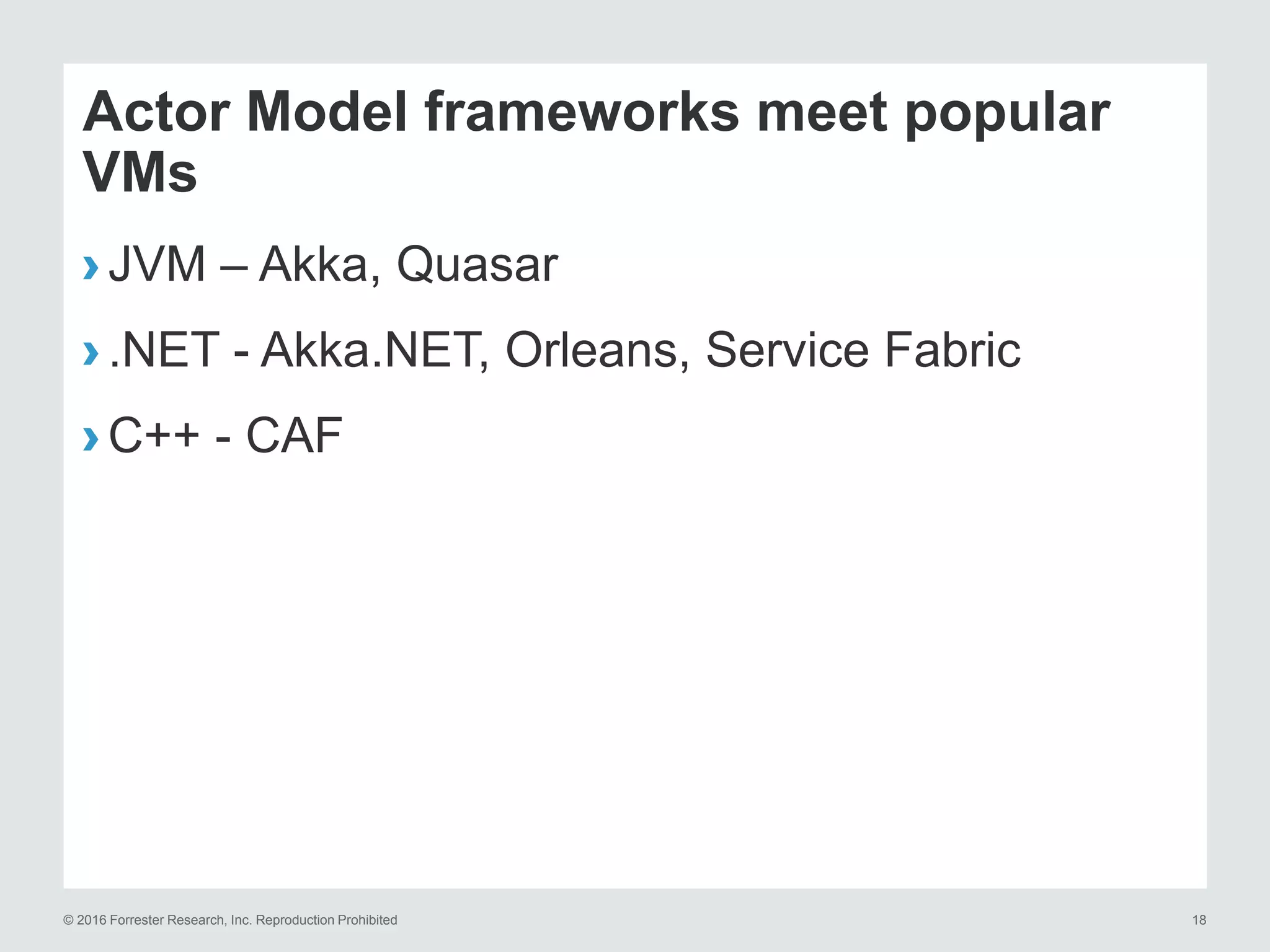 Actor Model frameworks meet popular VMs

› JVM – Akka, Quasar

› .NET - Akka.NET, Orleans, Service Fabric

› C++ - CAF

© 2016 Forrester Research, Inc. Reproduction Prohibited

18